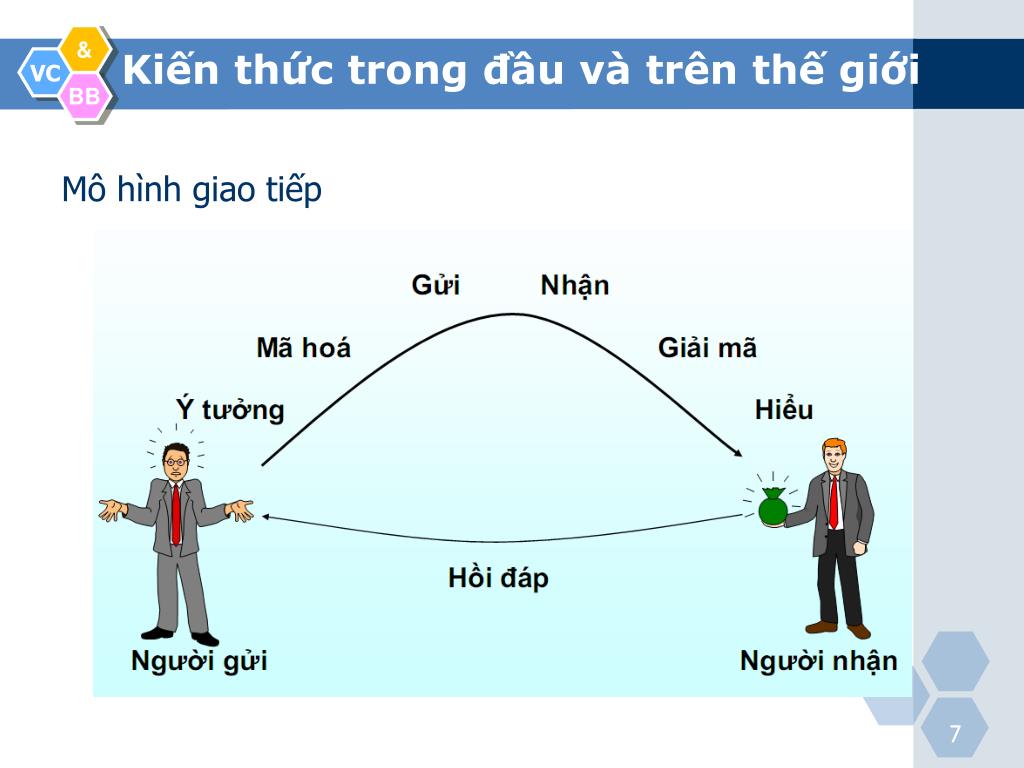 VC & BB

Kiến thức trong đầu và trên thế giới

Mô hình giao tiếp

Gửi

Nhận

Mã hoá

Giải mã

Ý tưởng

Hiểu

Hồi đáp

Người gửi

Người nhận

7